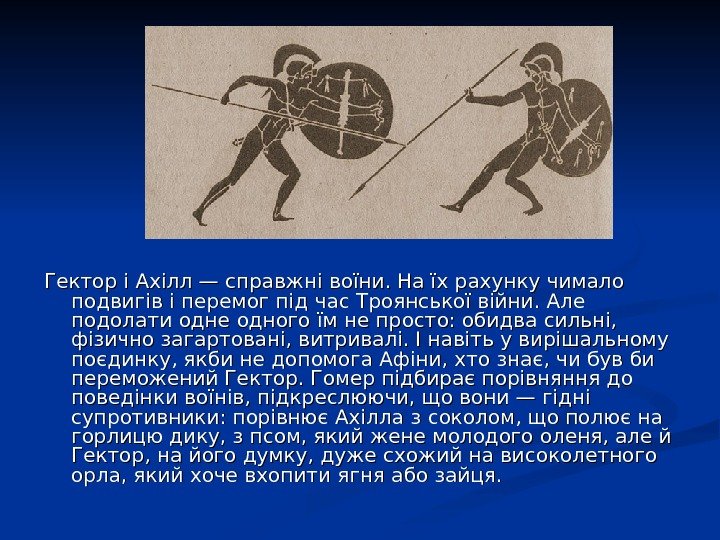 Гектор і Ахілл — справжні воїни. На їх рахунку чимало подвигів і перемог під час Троянської війни. Але подолати одне одного їм не просто: обидва сильні, фізично загартовані, витривалі. І навіть у вирішальному поєдинку, якби не допомога Афіни, хто знає, чи був би переможений Гектор. Гомер підбирає порівняння до поведінки воїнів, підкреслюючи, що вони — гідні супротивники: порівнює Ахілла з соколом, що полює на горлицю дику, з псом, який жене молодого оленя, але й Гектор, на його думку, дуже схожий на високолетного орла, який хоче вхопити ягня або зайця.